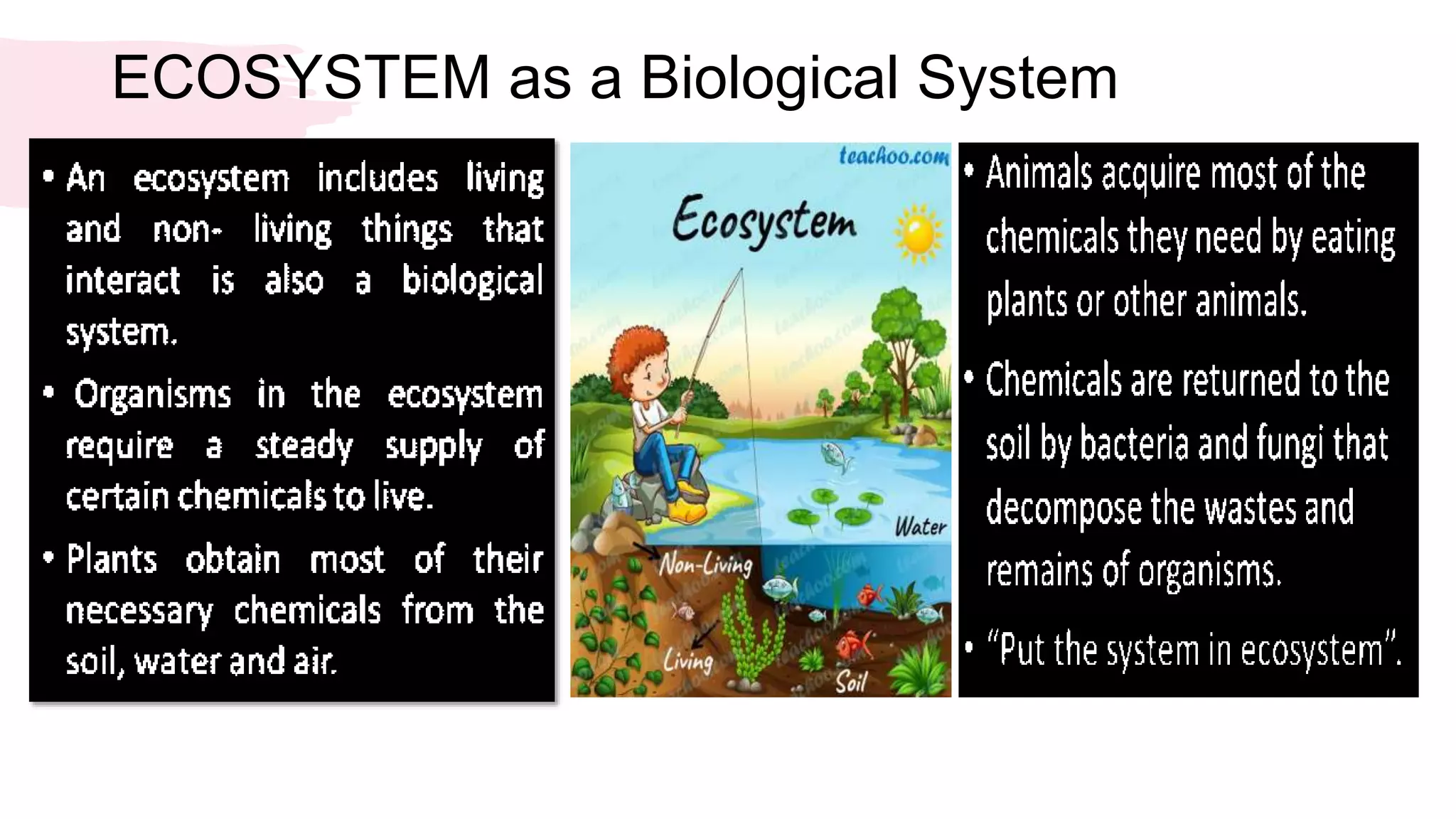 ECOSYSTEM as a Biological System

• An ecosystem includes living and non- living things that interact is also a biological system.

• Organisms in the ecosystem require a steady supply of certain chemicals to live.

• Plants obtain most of their necessary chemicals from the soil, water and air.

teachoo.com

Ecosystem

Water

Non-Living

Living

Soil

• Animals acquire most of the chemicals they need by eating plants or other animals.

• Chemicals are returned to the soil by bacteria and fungi that decompose the wastes and remains of organisms.

• "Put the system in ecosystem".